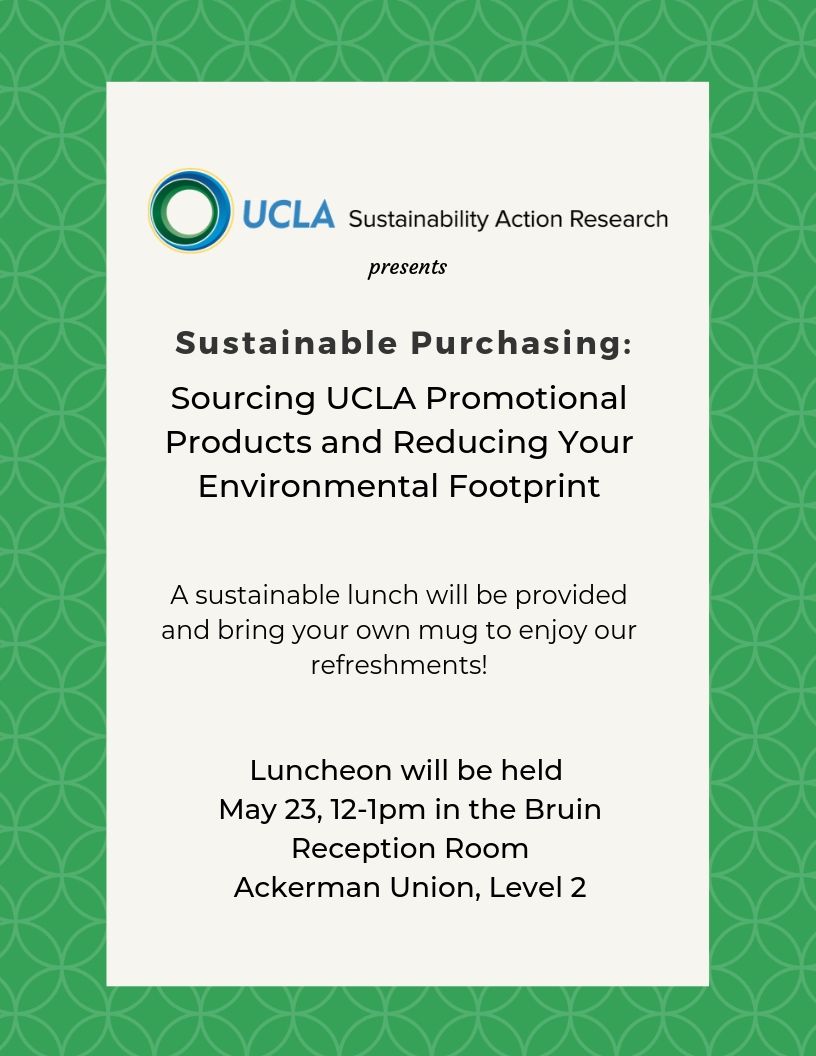 UCLA Sustainability Action Research

presents

Sustainable Purchasing:

Sourcing UCLA Promotional Products and Reducing Your Environmental Footprint

A sustainable lunch will be provided and bring your own mug to enjoy our refreshments!

Luncheon will be held
May 23, 12-1pm in the Bruin Reception Room
Ackerman Union, Level 2